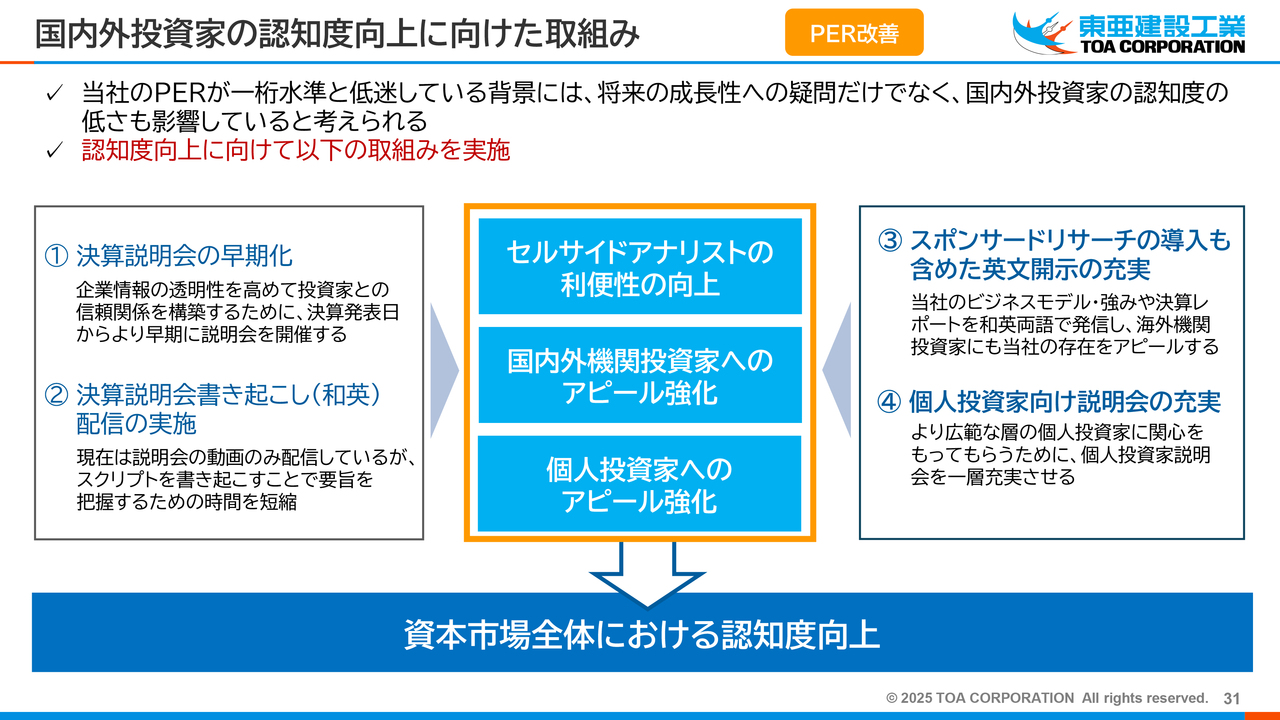 国内外投資家の認知度向上に向けた取組み

PER改善

東亜建設工業
TOA CORPORATION

✓ 当社のPERが一桁水準と低迷している背景には、将来の成長性への疑問だけでなく、国内外投資家の認知度の低さも影響していると考えられる
✓ 認知度向上に向けて以下の取組みを実施

① 決算説明会の早期化
企業情報の透明性を高めて投資家との信頼関係を構築するために、決算発表日からより早期に説明会を開催する

② 決算説明会書き起こし(和英)配信の実施
現在は説明会の動画のみ配信しているが、スクリプトを書き起こすことで要旨を把握するための時間を短縮

セルサイドアナリストの利便性の向上

国内外機関投資家へのアピール強化

個人投資家へのアピール強化

③ スポンサードリサーチの導入も含めた英文開示の充実
当社のビジネスモデル・強みや決算レポートを和英両語で発信し、海外機関投資家にも当社の存在をアピールする

④ 個人投資家向け説明会の充実
より広範な層の個人投資家に関心をもってもらうために、個人投資家説明会を一層充実させる

資本市場全体における認知度向上

© 2025 TOA CORPORATION All rights reserved. 31